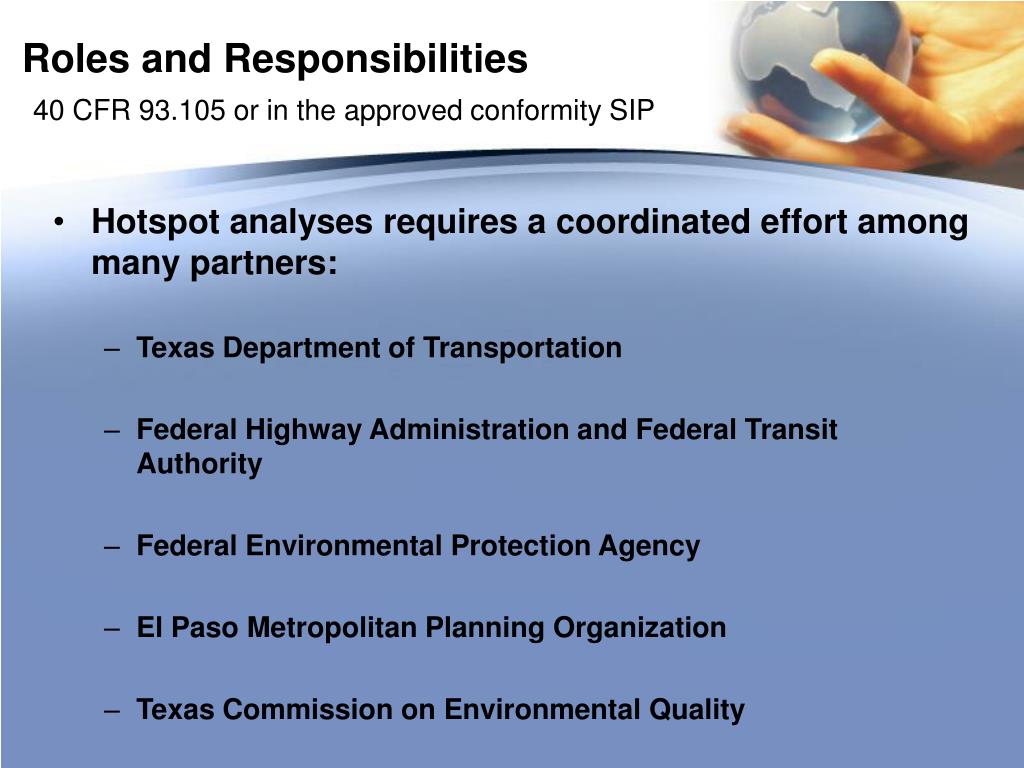 Roles and Responsibilities

40 CFR 93.105 or in the approved conformity SIP

• Hotspot analyses requires a coordinated effort among many partners:

– Texas Department of Transportation

– Federal Highway Administration and Federal Transit Authority

– Federal Environmental Protection Agency

– El Paso Metropolitan Planning Organization

– Texas Commission on Environmental Quality